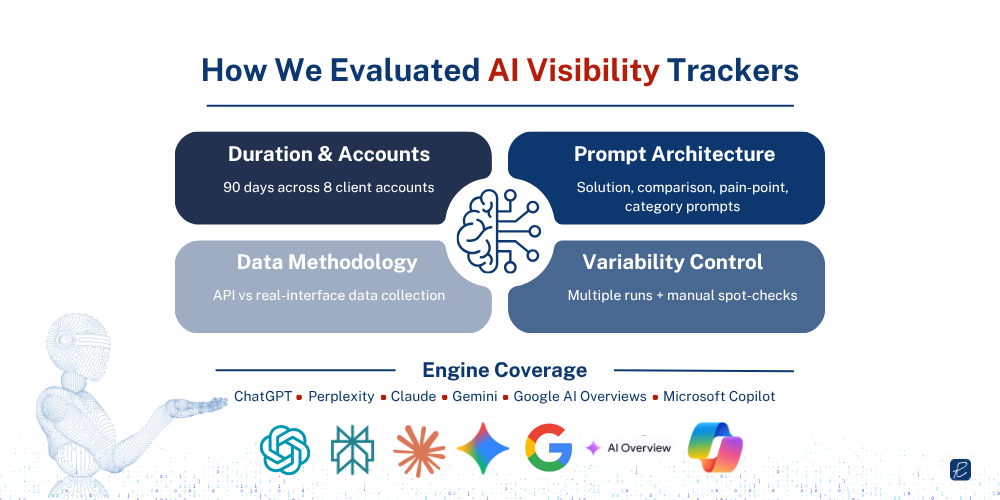 How We Evaluated AI Visibility Trackers

Duration & Accounts
90 days across 8 client accounts

Prompt Architecture
Solution, comparison, pain-point, category prompts

Data Methodology
API vs real-interface data collection

Variability Control
Multiple runs + manual spot-checks

Engine Coverage
ChatGPT • Perplexity • Claude • Gemini • Google AI Overviews • Microsoft Copilot

AI Overview